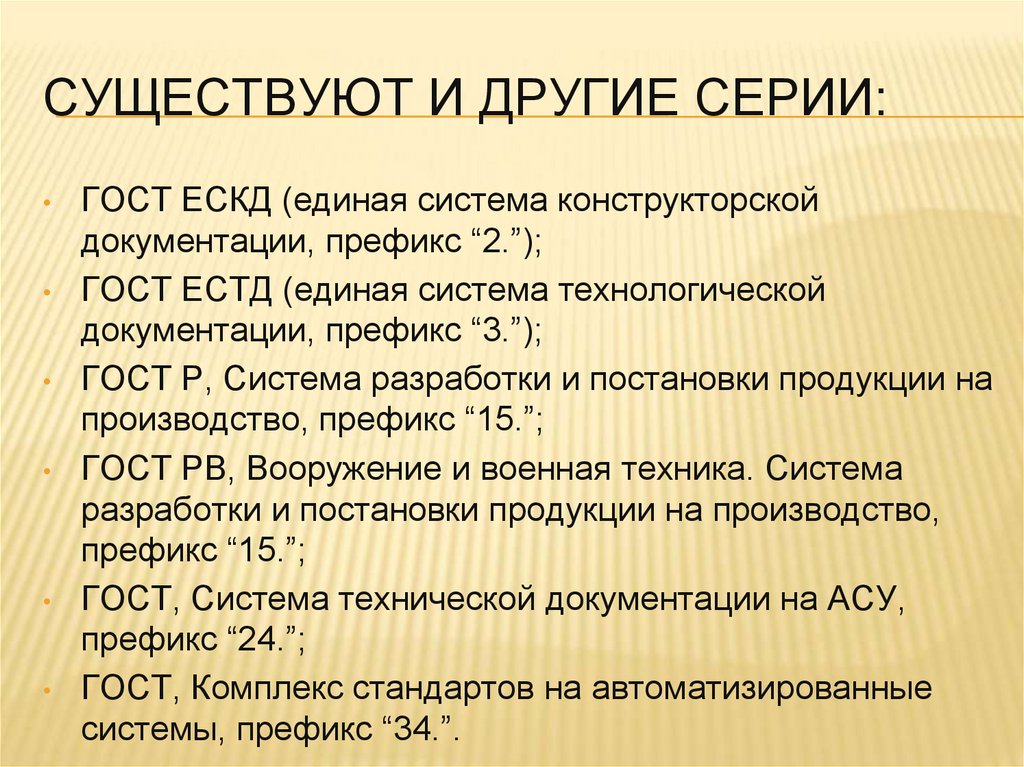 СУЩЕСТВУЮТ И ДРУГИЕ СЕРИИ:

• ГОСТ ЕСКД (единая система конструкторской документации, префикс “2.”);
• ГОСТ ЕСТД (единая система технологической документации, префикс “3.”);
• ГОСТ Р, Система разработки и постановки продукции на производство, префикс “15.”;
• ГОСТ РВ, Вооружение и военная техника. Система разработки и постановки продукции на производство, префикс “15.”;
• ГОСТ, Система технической документации на АСУ, префикс “24.”;
• ГОСТ, Комплекс стандартов на автоматизированные системы, префикс “34.”.